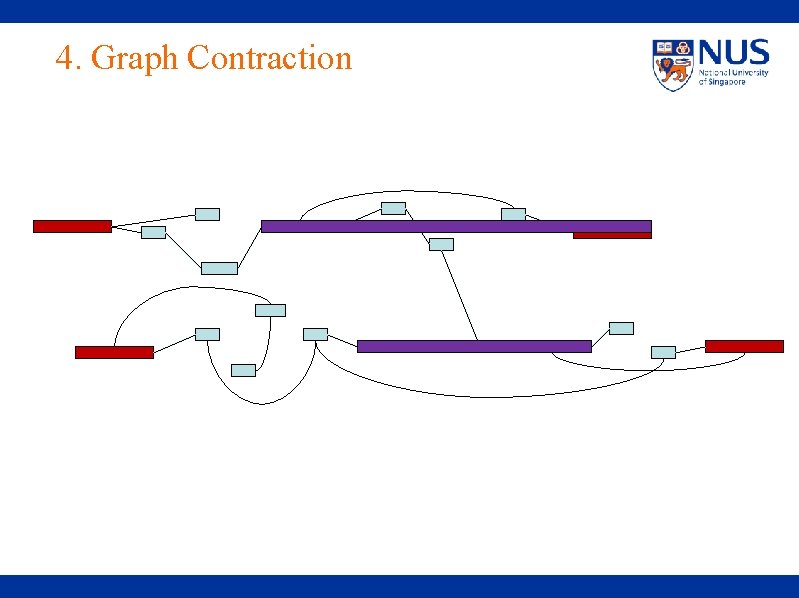 4. Graph Contraction

NUS
National University of Singapore